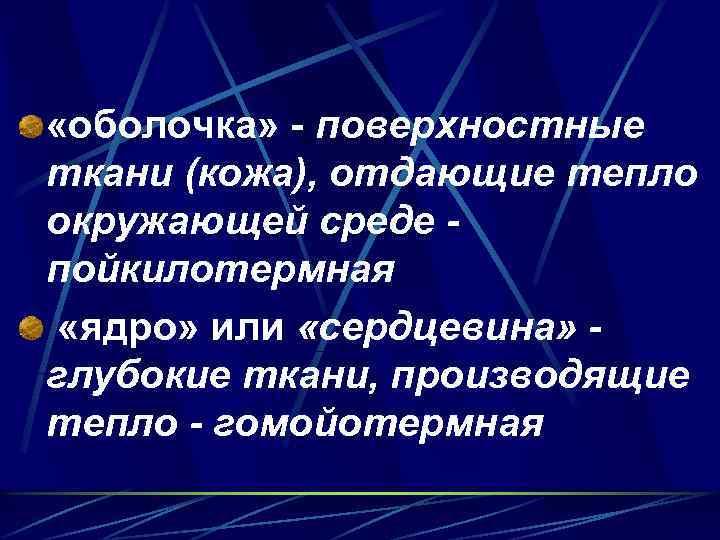 «оболочка» - поверхностные ткани (кожа), отдающие тепло окружающей среде - пойкилотермная

«ядро» или «сердцевина» - глубокие ткани, производящие тепло - гомойотермная